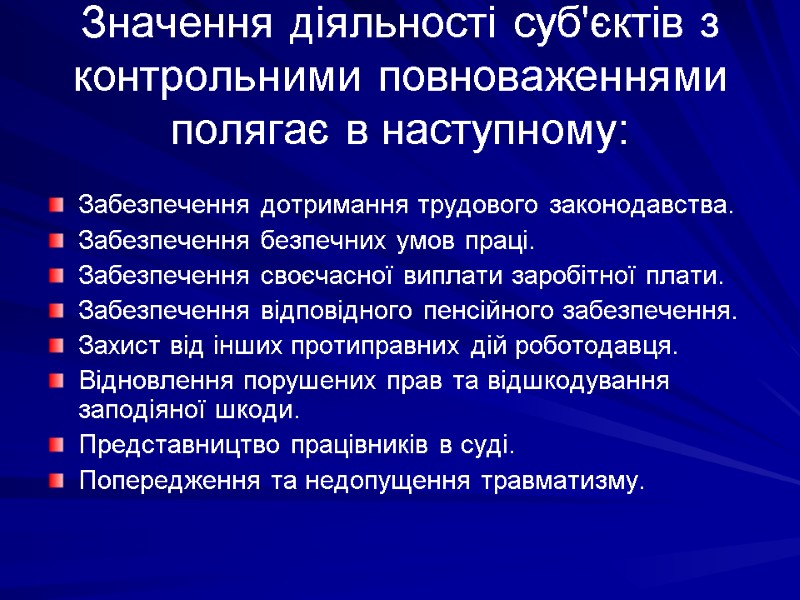 Значення діяльності суб'єктів з контрольними повноваженнями полягає в наступному:

Забезпечення дотримання трудового законодавства.

Забезпечення безпечних умов праці.

Забезпечення своєчасної виплати заробітної плати.

Забезпечення відповідного пенсійного забезпечення.

Захист від інших протиправних дій роботодавця.

Відновлення порушених прав та відшкодування заподіяної шкоди.

Представництво працівників в суді.

Попередження та недопущення травматизму.